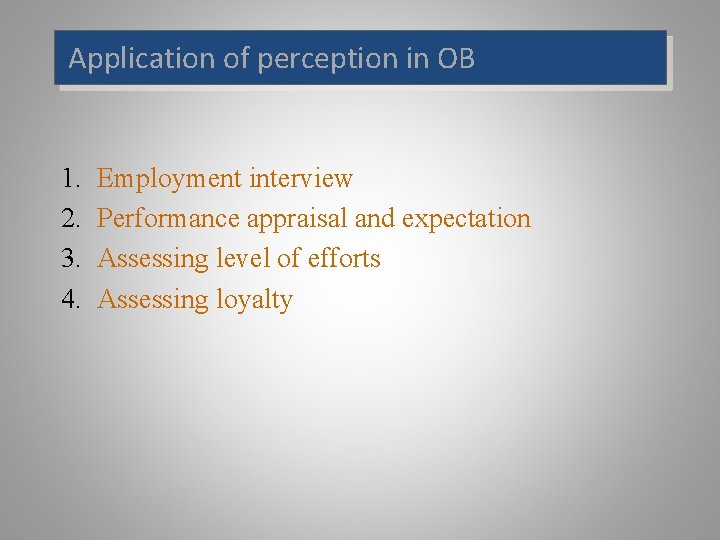 Application of perception in OB

1. Employment interview
2. Performance appraisal and expectation
3. Assessing level of efforts
4. Assessing loyalty